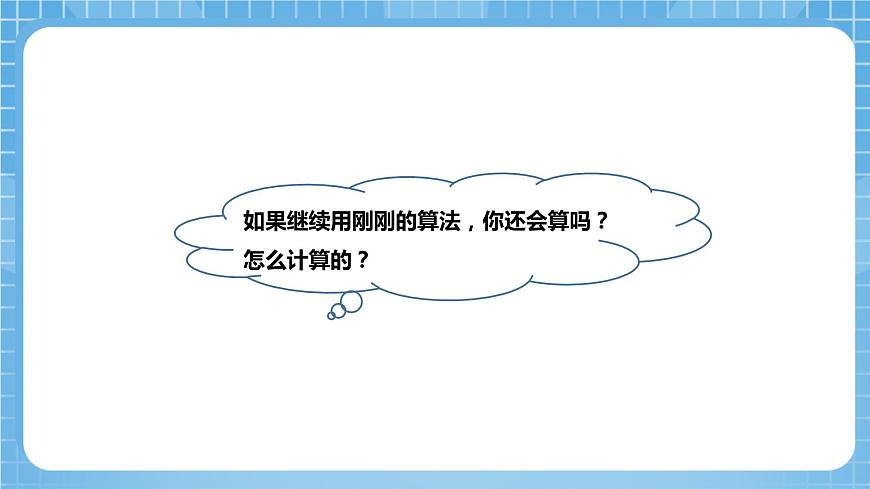 如果继续用刚刚的算法，你还会算吗？
怎么计算的？